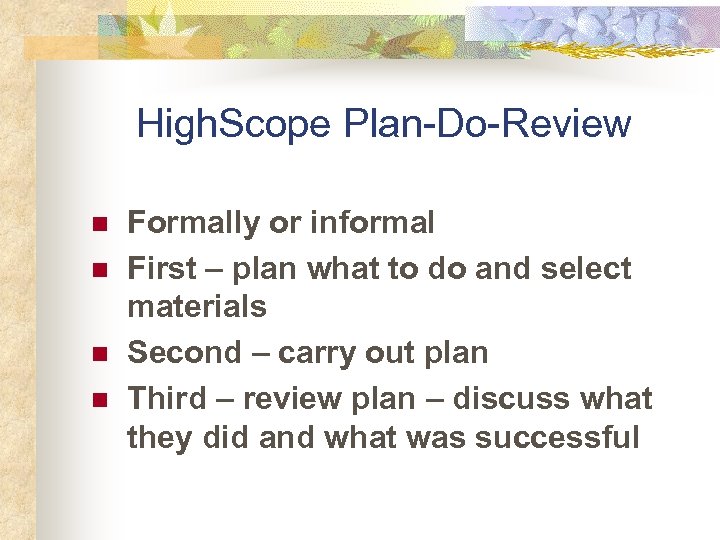 HighScope Plan-Do-Review

- Formally or informal
- First – plan what to do and select materials
- Second – carry out plan
- Third – review plan – discuss what they did and what was successful